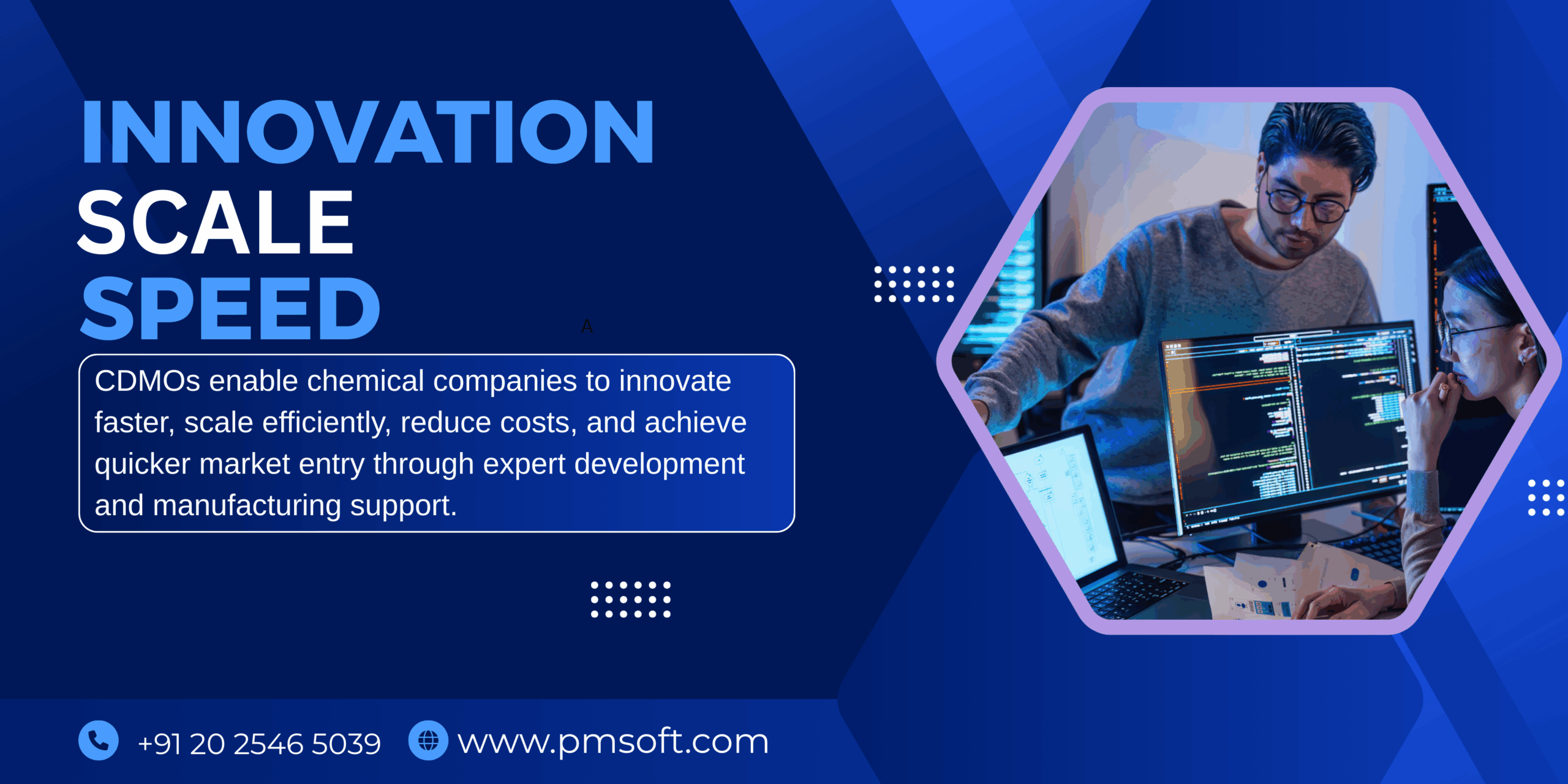 INNOVATION
SCALE
SPEED

A

CDMOs enable chemical companies to innovate faster, scale efficiently, reduce costs, and achieve quicker market entry through expert development and manufacturing support.

+91 20 2546 5039 www.pmsoft.com